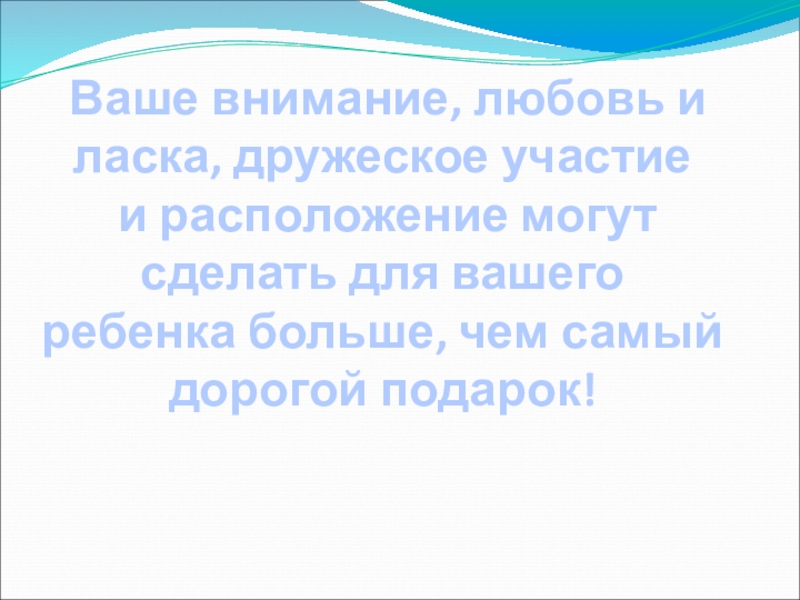 Ваше внимание, любовь и ласка, дружеское участие и расположение могут сделать для вашего ребенка больше, чем самый дорогой подарок!